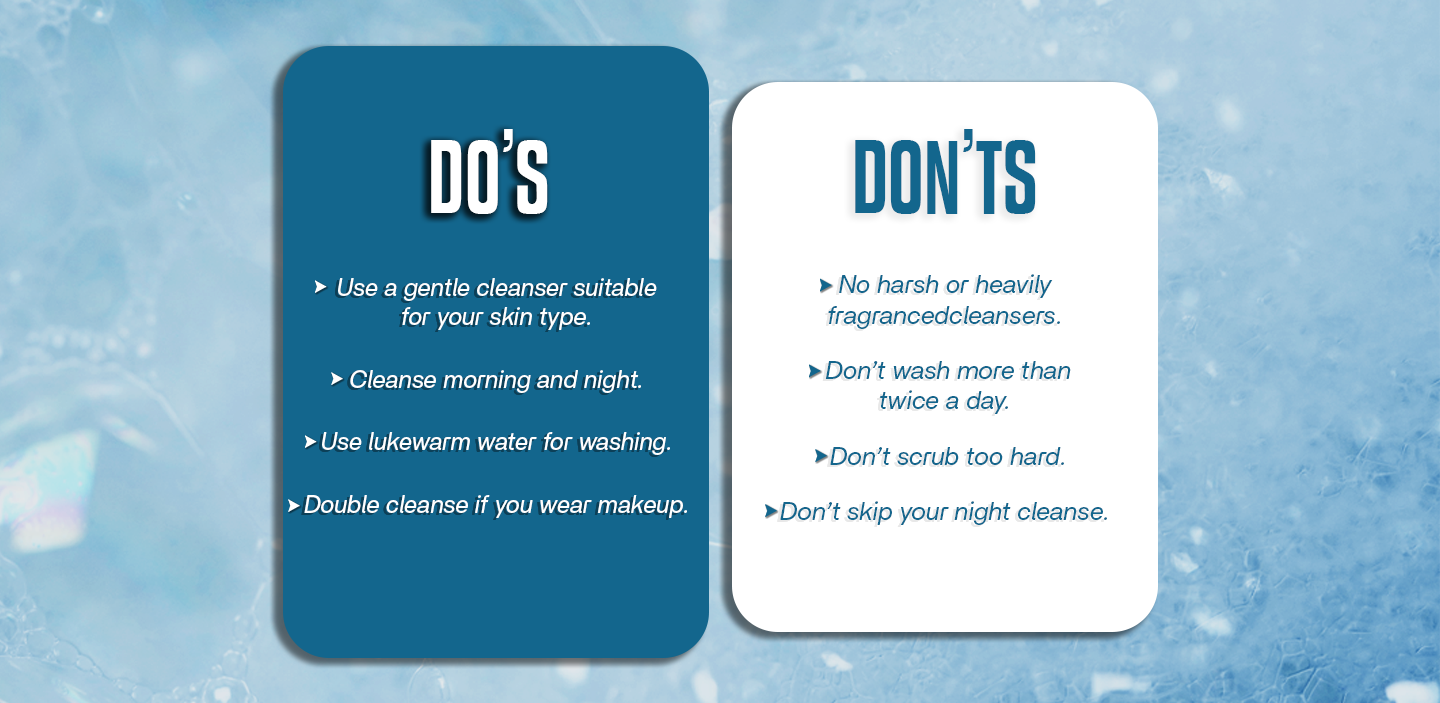 DO'S

➤ Use a gentle cleanser suitable for your skin type.

➤ Cleanse morning and night.

➤ Use lukewarm water for washing.

➤ Double cleanse if you wear makeup.

DON'TS

➤ No harsh or heavily fragrancedcleansers.

➤ Don't wash more than twice a day.

➤ Don't scrub too hard.

➤ Don't skip your night cleanse.